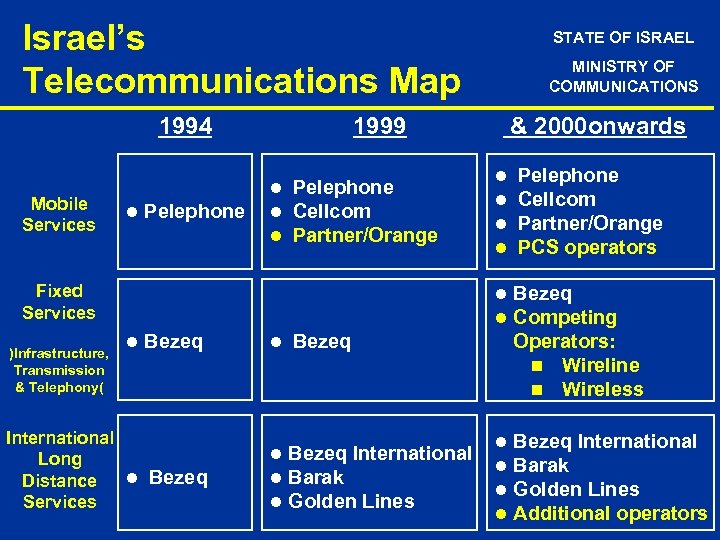 Israel's Telecommunications Map

STATE OF ISRAEL
MINISTRY OF COMMUNICATIONS

| | 1994 | 1999 | & 2000onwards |
|---|---|---|---|
| Mobile Services | ● Pelephone | ● Pelephone ● Cellcom ● Partner/Orange | ● Pelephone ● Cellcom ● Partner/Orange ● PCS operators |
| Fixed Services )Infrastructure, Transmission & Telephony( | ● Bezeq | ● Bezeq | ● Bezeq ● Competing Operators: ■ Wireline ■ Wireless |
| International Long Distance Services | ● Bezeq | ● Bezeq International ● Barak ● Golden Lines | ● Bezeq International ● Barak ● Golden Lines ● Additional operators |